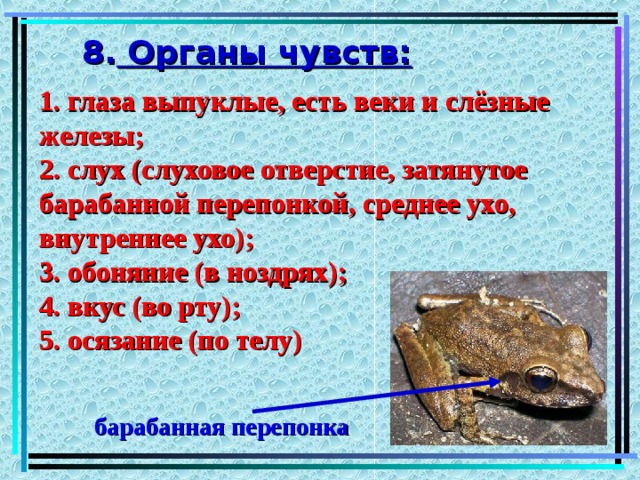 8. Органы чувств:

1. глаза выпуклые, есть веки и слёзные железы;
2. слух (слуховое отверстие, затянутое барабанной перепонкой, среднее ухо, внутреннее ухо);
3. обоняние (в ноздрях);
4. вкус (во рту);
5. осязание (по телу)

барабанная перепонка